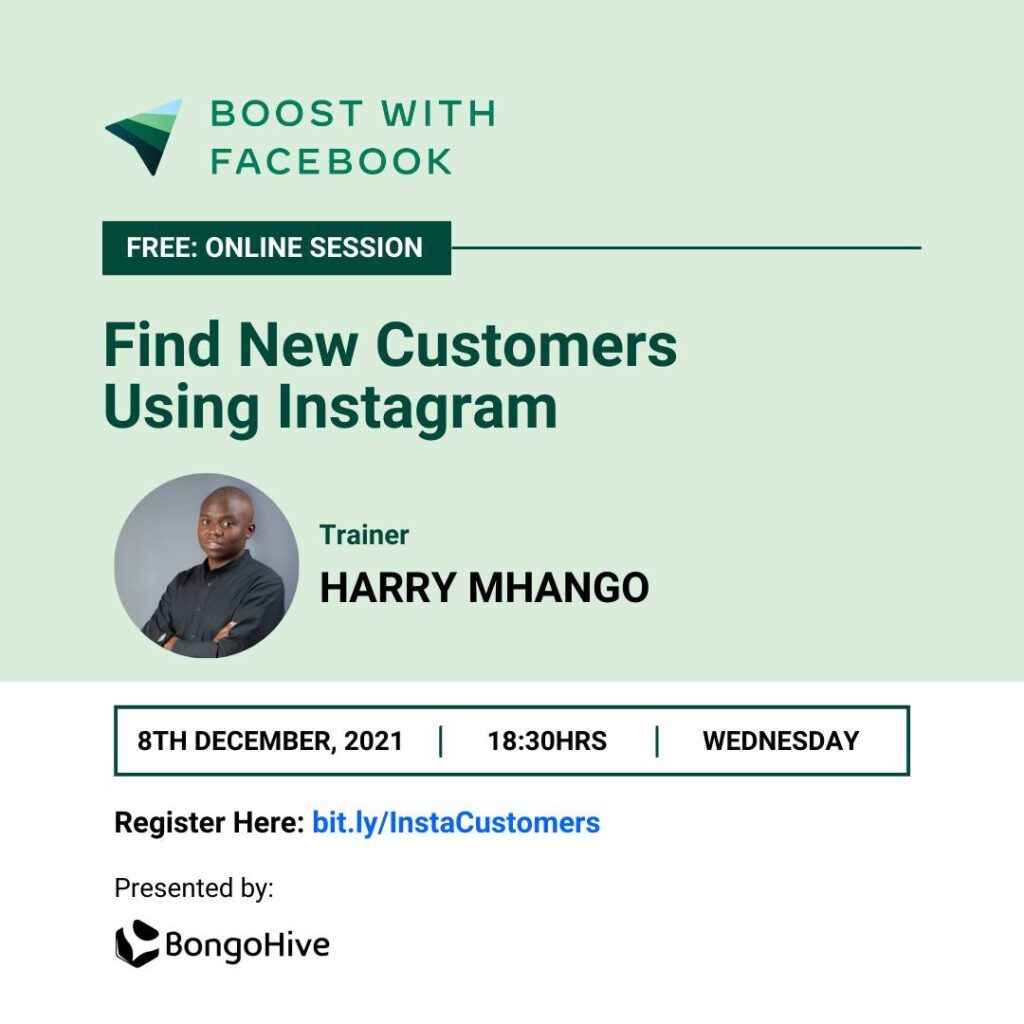 BOOST WITH FACEBOOK

FREE: ONLINE SESSION

Find New Customers Using Instagram

Trainer
HARRY MHANGO

8TH DECEMBER, 2021 | 18:30HRS | WEDNESDAY

Register Here: bit.ly/InstaCustomers

Presented by:
BongoHive